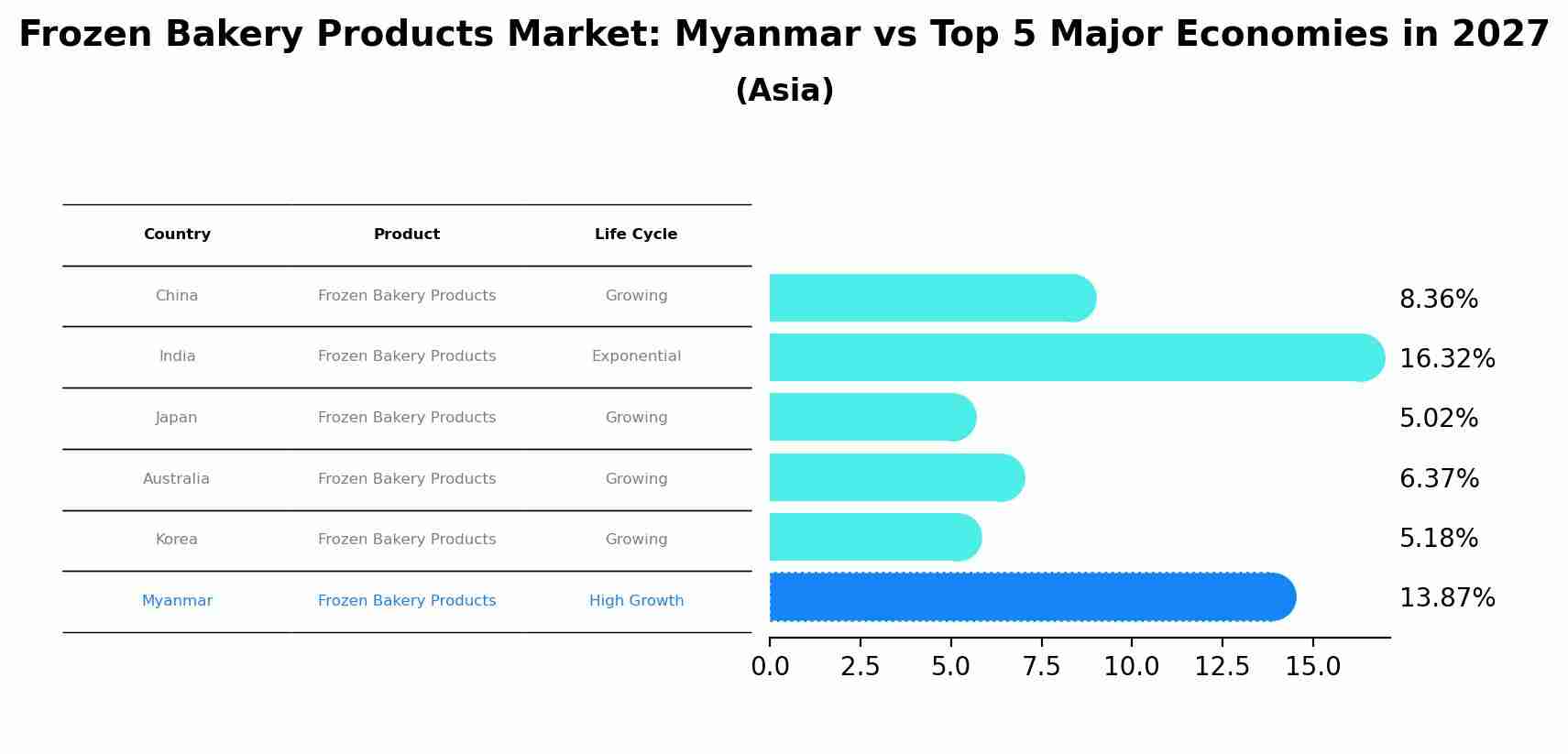 Frozen Bakery Products Market: Myanmar vs Top 5 Major Economies in 2027
(Asia)

| Country | Product | Life Cycle |
|---|---|---|
| China | Frozen Bakery Products | Growing |
| India | Frozen Bakery Products | Exponential |
| Japan | Frozen Bakery Products | Growing |
| Australia | Frozen Bakery Products | Growing |
| Korea | Frozen Bakery Products | Growing |
| Myanmar | Frozen Bakery Products | High Growth |

8.36%
16.32%
5.02%
6.37%
5.18%
13.87%

0.0 2.5 5.0 7.5 10.0 12.5 15.0